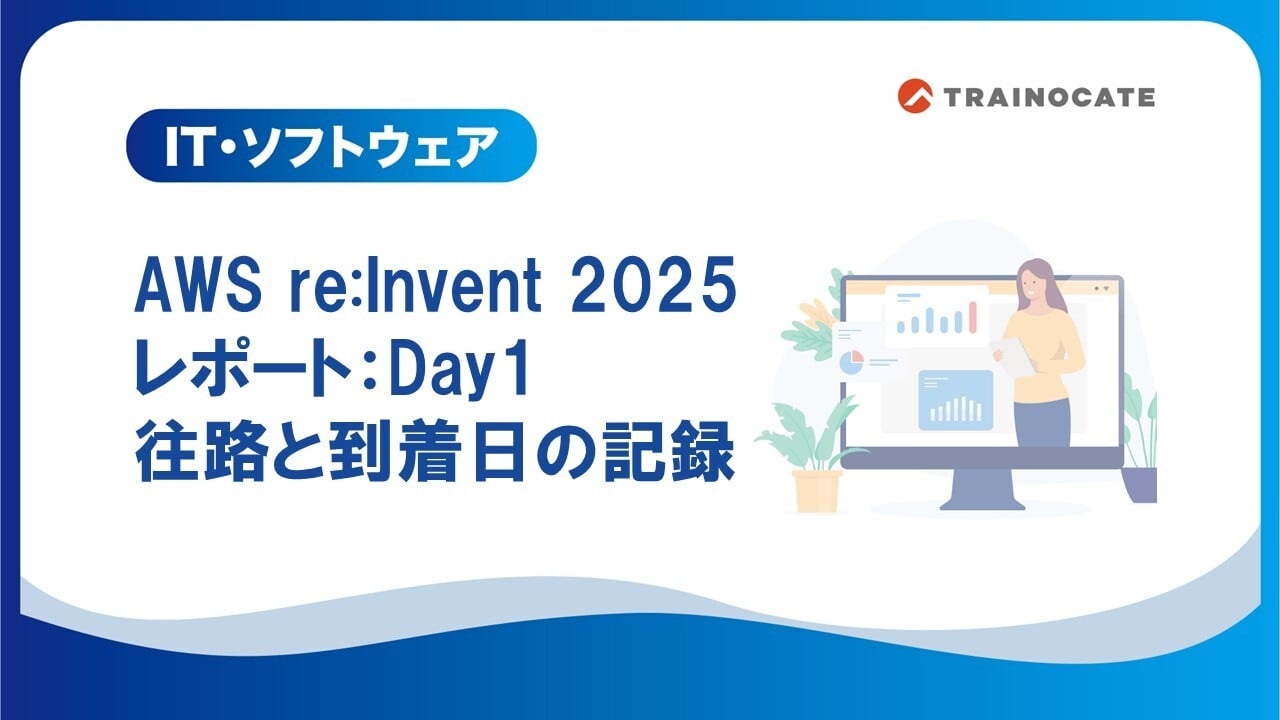 TRAINOCATE

IT・ソフトウェア

AWS re:Invent 2025
レポート：Day1
往路と到着日の記録